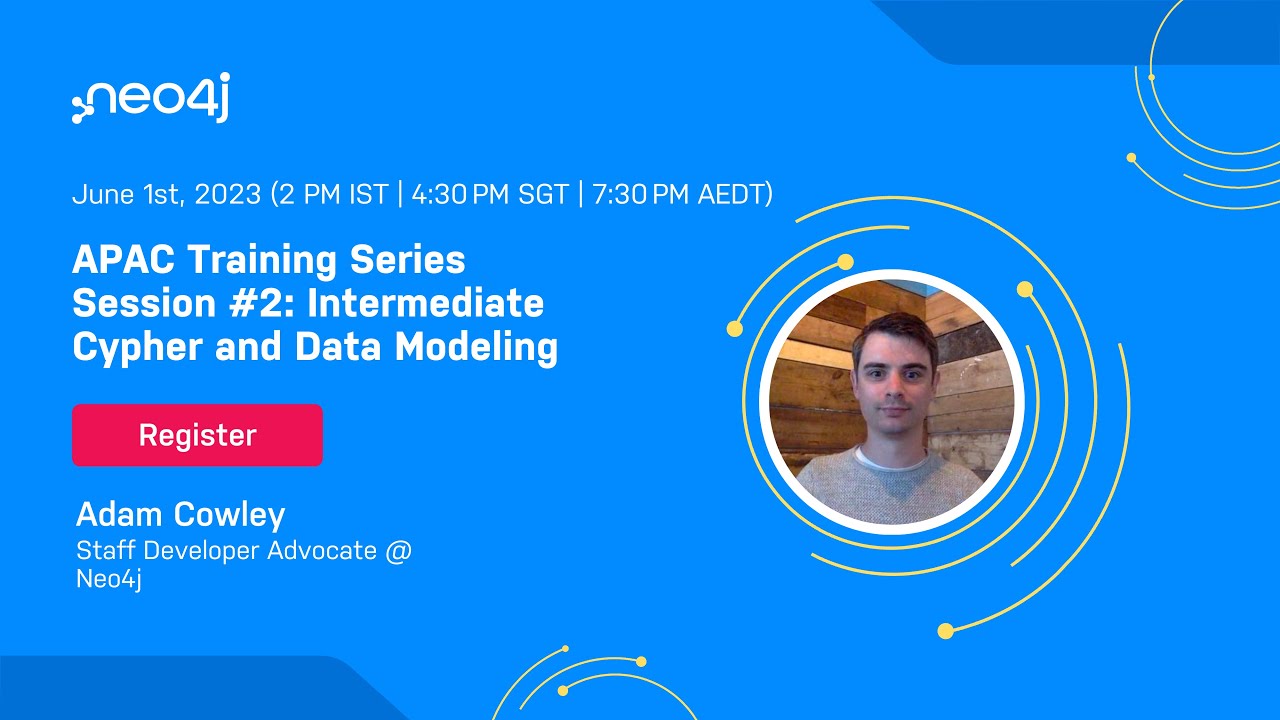 neo4j

June 1st, 2023 (2 PM IST | 4:30 PM SGT | 7:30 PM AEDT)

APAC Training Series Session #2: Intermediate Cypher and Data Modeling

Register

Adam Cowley
Staff Developer Advocate @ Neo4j